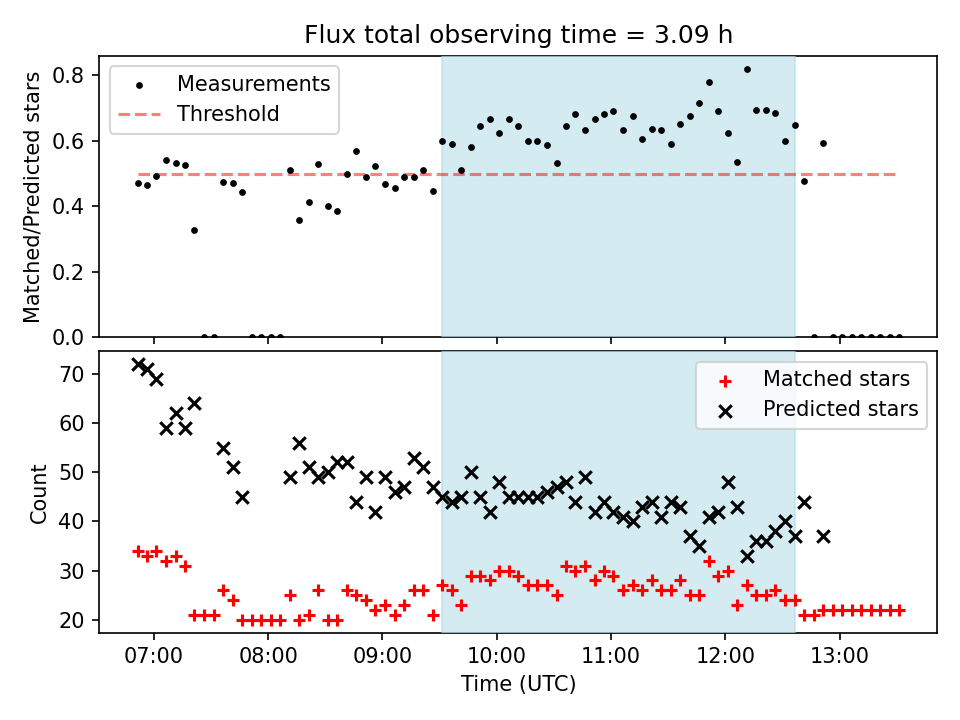 Flux total observing time = 3.09 h

Measurements
Threshold

Matched/Predicted stars

0.8
0.6
0.4
0.2
0.0

Matched stars
Predicted stars

Count

70
60
50
40
30
20

07:00
08:00
09:00
10:00
11:00
12:00
13:00

Time (UTC)